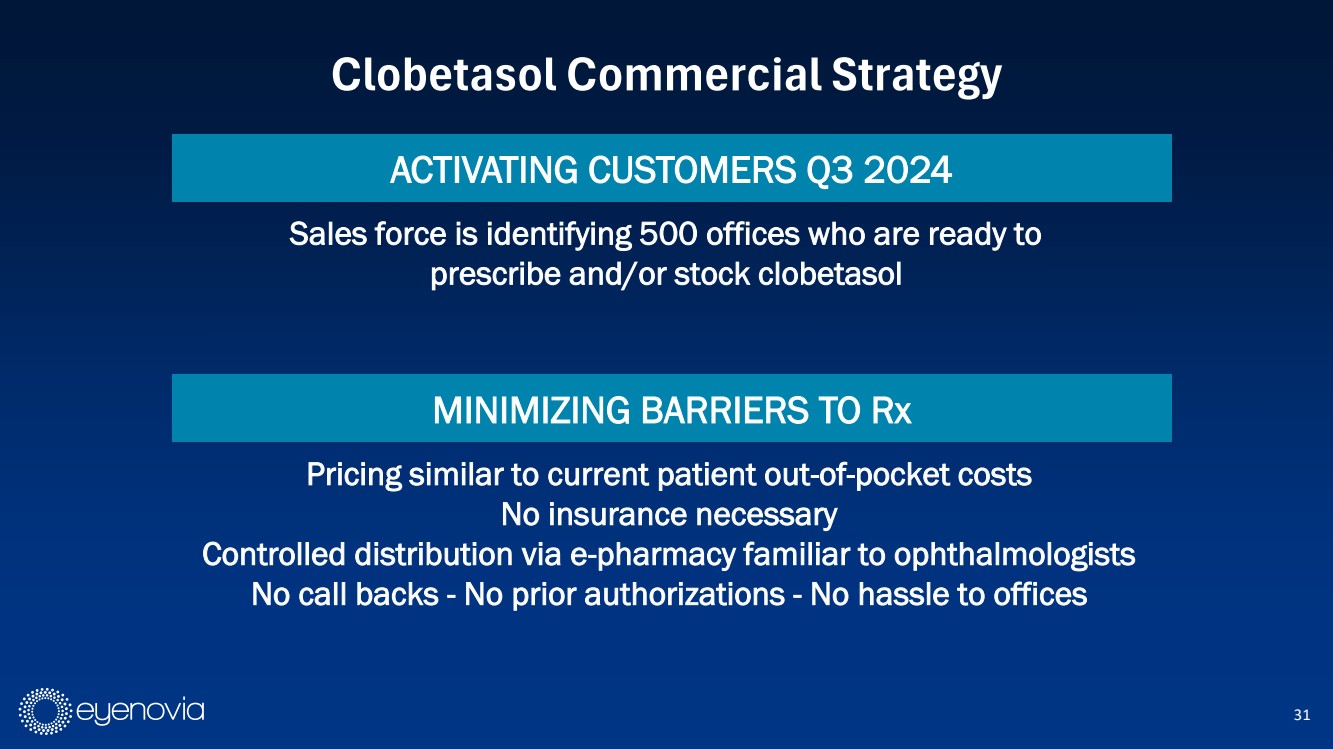 Clobetasol Commercial Strategy

ACTIVATING CUSTOMERS Q3 2024

Sales force is identifying 500 offices who are ready to prescribe and/or stock clobetasol

MINIMIZING BARRIERS TO Rx

Pricing similar to current patient out-of-pocket costs
No insurance necessary
Controlled distribution via e-pharmacy familiar to ophthalmologists
No call backs - No prior authorizations - No hassle to offices

eyenovia

31